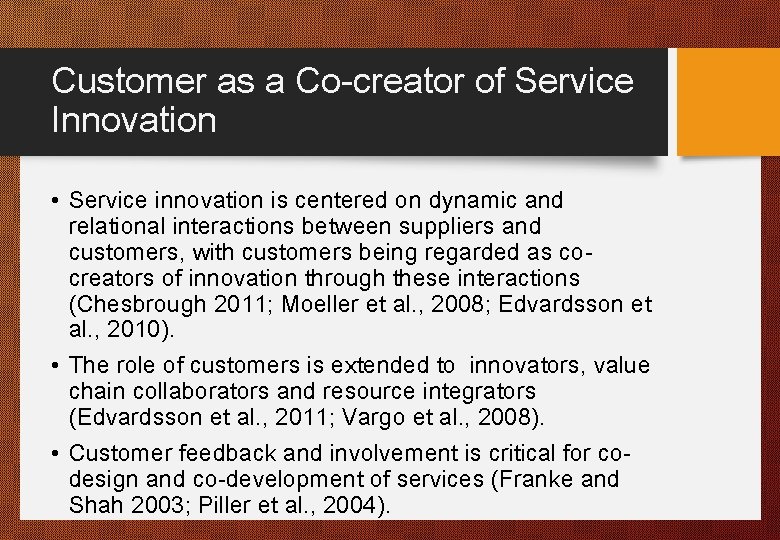 Customer as a Co-creator of Service Innovation

• Service innovation is centered on dynamic and relational interactions between suppliers and customers, with customers being regarded as co-creators of innovation through these interactions (Chesbrough 2011; Moeller et al., 2008; Edvardsson et al., 2010).

• The role of customers is extended to innovators, value chain collaborators and resource integrators (Edvardsson et al., 2011; Vargo et al., 2008).

• Customer feedback and involvement is critical for co-design and co-development of services (Franke and Shah 2003; Piller et al., 2004).